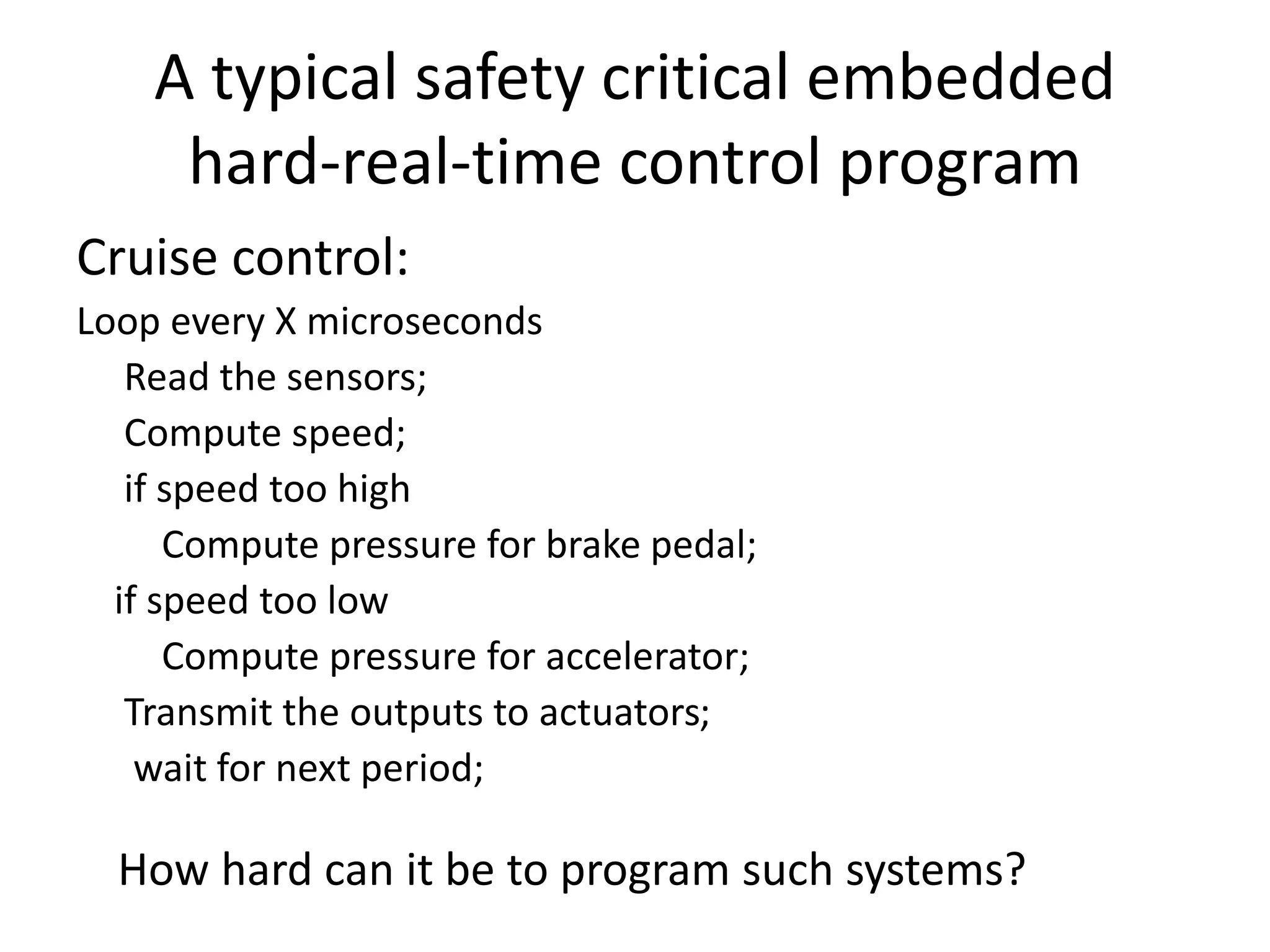 A typical safety critical embedded hard-real-time control program

Cruise control:

Loop every X microseconds
Read the sensors;
Compute speed;
if speed too high
Compute pressure for brake pedal;
if speed too low
Compute pressure for accelerator;
Transmit the outputs to actuators;
wait for next period;

How hard can it be to program such systems?